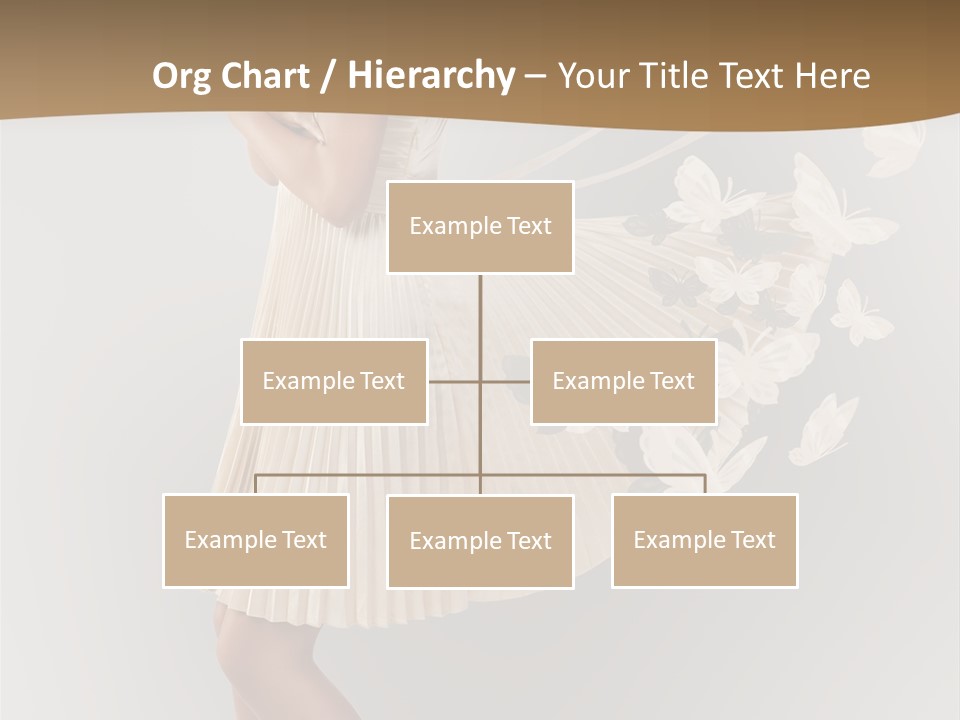 Org Chart / Hierarchy – Your Title Text Here

Example Text

Example Text

Example Text

Example Text

Example Text

Example Text